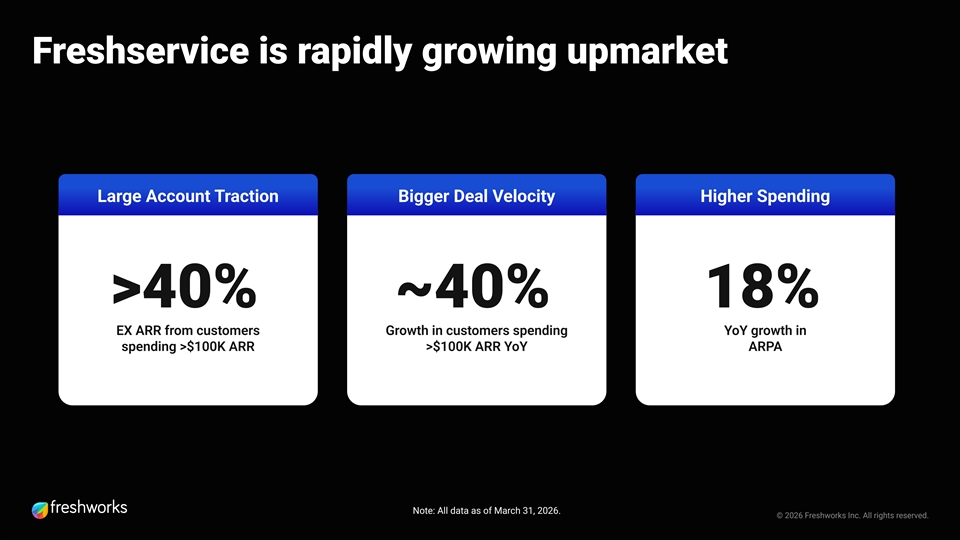 Freshservice is rapidly growing upmarket

Large Account Traction

>40%

EX ARR from customers spending >$100K ARR

Bigger Deal Velocity

~40%

Growth in customers spending >$100K ARR YoY

Higher Spending

18%

YoY growth in ARPA

freshworks

Note: All data as of March 31, 2026.

© 2026 Freshworks Inc. All rights reserved.